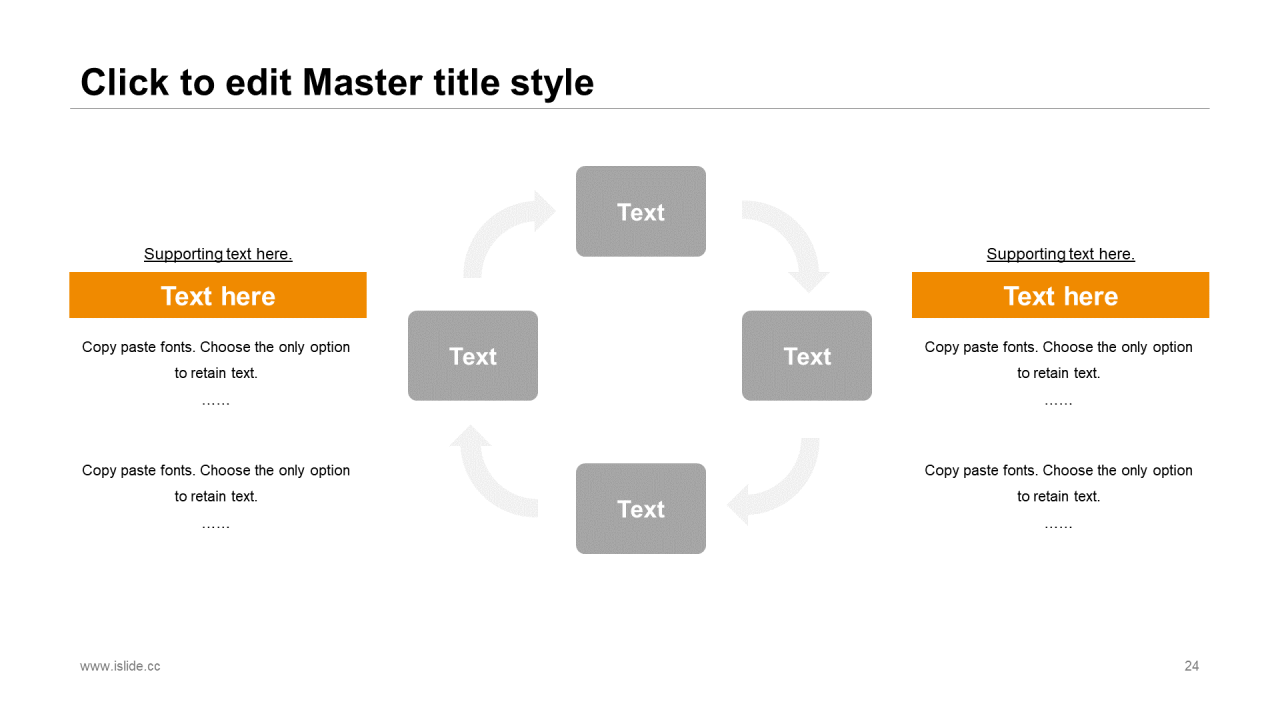 Click to edit Master title style

Supporting text here.

Text here

Copy paste fonts. Choose the only option to retain text.
……

Copy paste fonts. Choose the only option to retain text.
……

Text

Text

Text

Text

Supporting text here.

Text here

Copy paste fonts. Choose the only option to retain text.
……

Copy paste fonts. Choose the only option to retain text.
……

www.islide.cc

24